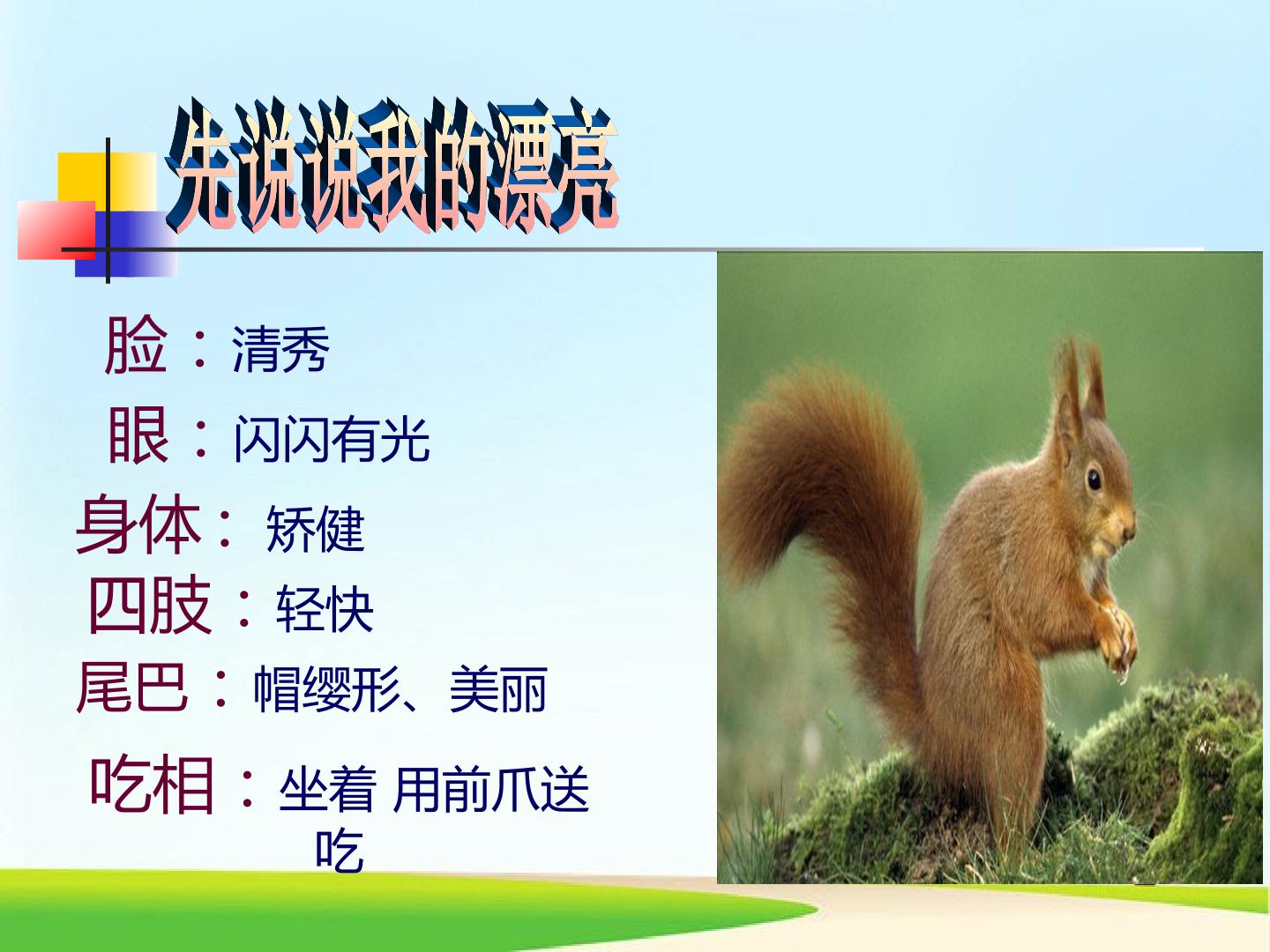 先说说我的漂亮

脸：清秀

眼：闪闪有光

身体：矫健

四肢：轻快

尾巴：帽缨形、美丽

吃相：坐着 用前爪送吃